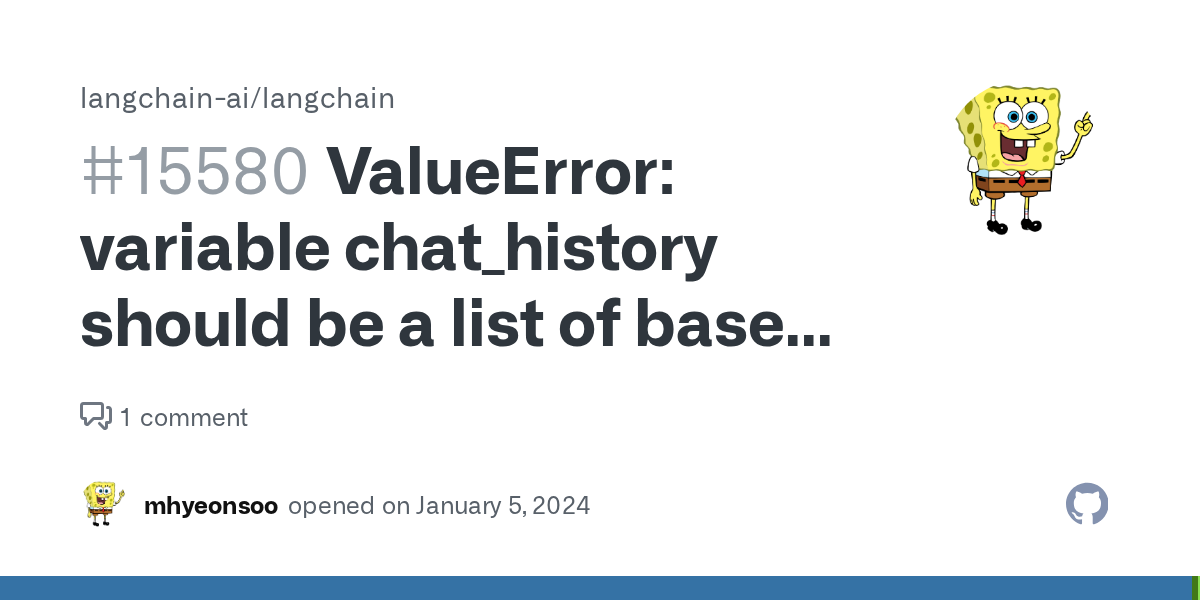 langchain-ai/langchain

#15580 ValueError: variable chat_history should be a list of base...

1 comment

mhyeonsoo opened on January 5, 2024